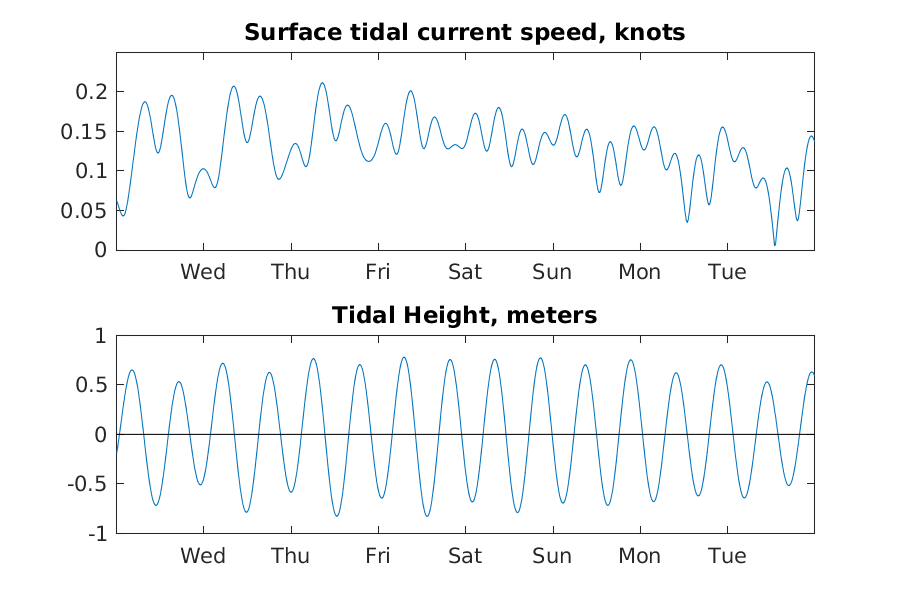 Surface tidal current speed, knots

0.2
0.15
0.1
0.05
0

Wed Thu Fri Sat Sun Mon Tue

Tidal Height, meters

1
0.5
0
-0.5
-1

Wed Thu Fri Sat Sun Mon Tue